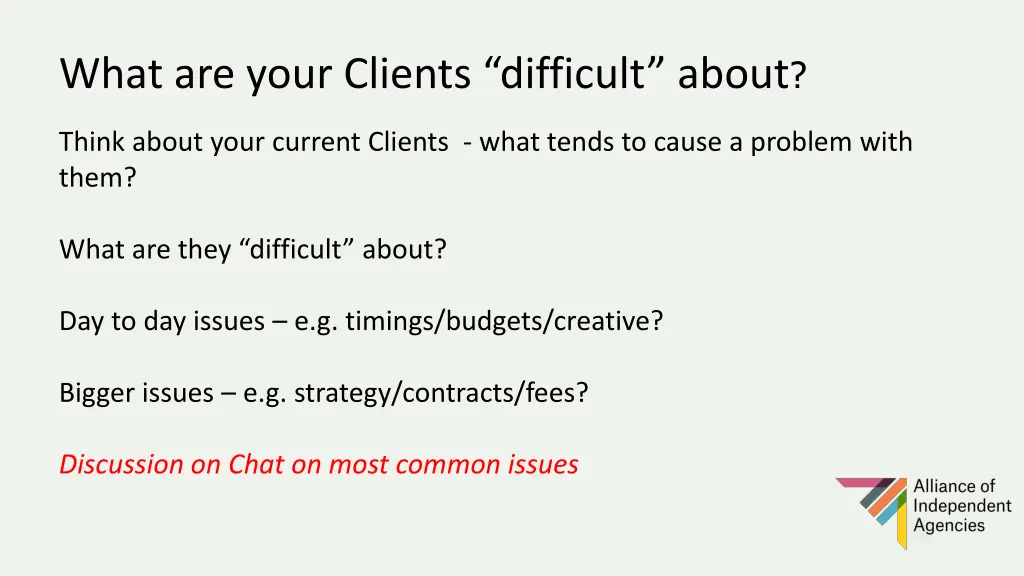 What are your Clients “difficult” about?

Think about your current Clients - what tends to cause a problem with them?

What are they “difficult” about?

Day to day issues – e.g. timings/budgets/creative?

Bigger issues – e.g. strategy/contracts/fees?

Discussion on Chat on most common issues

Alliance of Independent Agencies